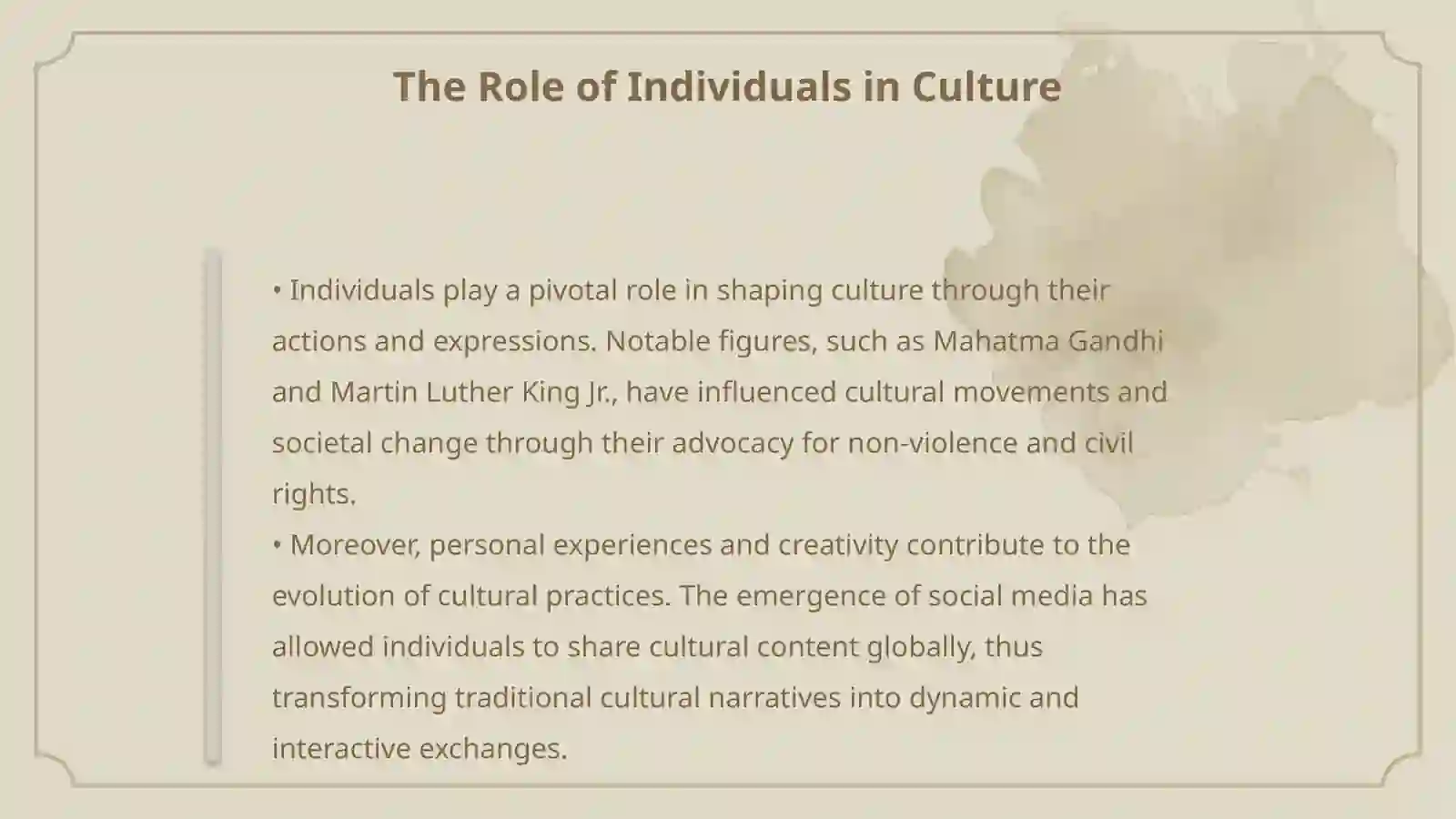 The Role of Individuals in Culture

• Individuals play a pivotal role in shaping culture through their actions and expressions. Notable figures, such as Mahatma Gandhi and Martin Luther King Jr., have influenced cultural movements and societal change through their advocacy for non-violence and civil rights.
• Moreover, personal experiences and creativity contribute to the evolution of cultural practices. The emergence of social media has allowed individuals to share cultural content globally, thus transforming traditional cultural narratives into dynamic and interactive exchanges.